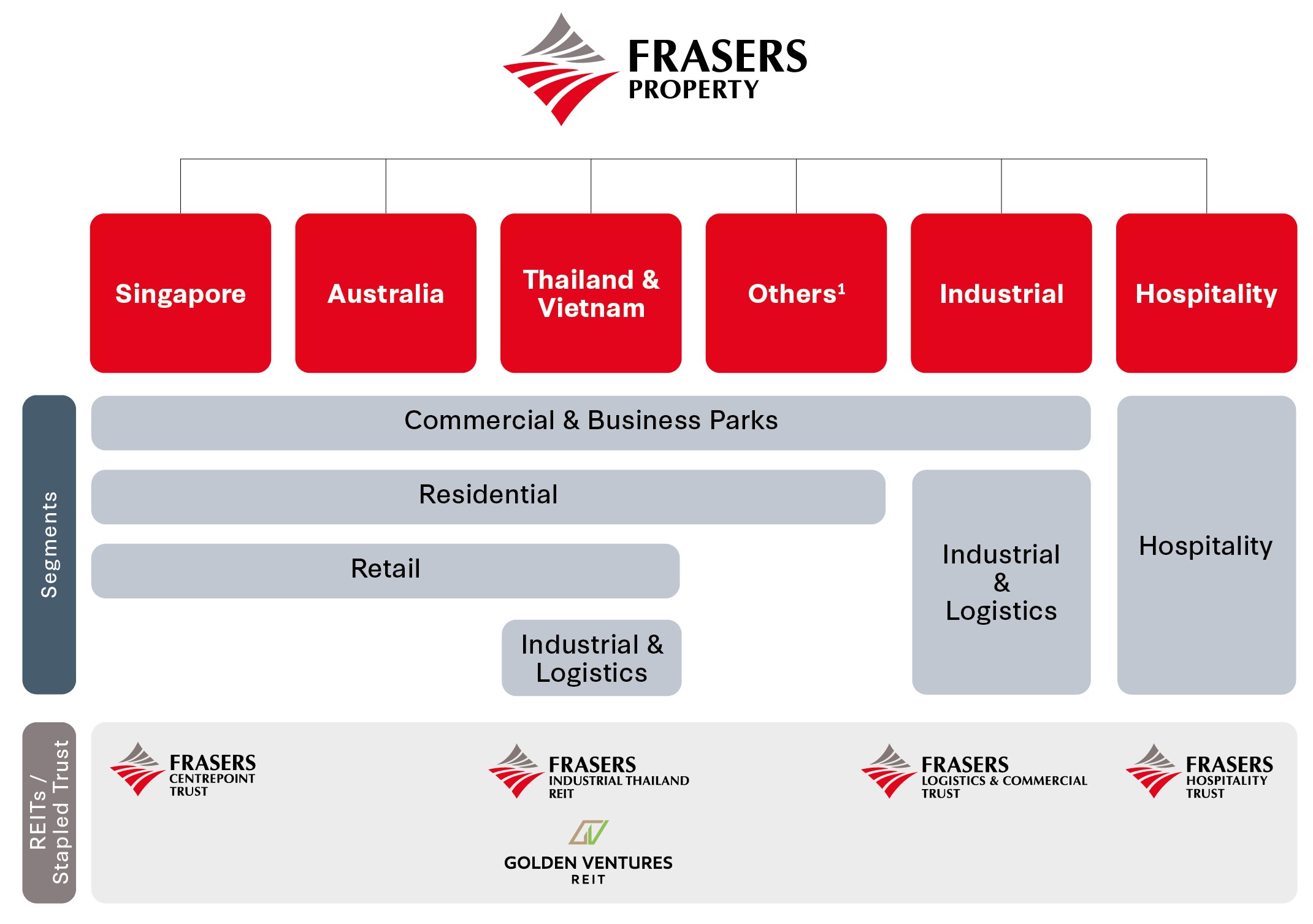 FRASERS PROPERTY

Singapore

Australia

Thailand & Vietnam

Others$^1$

Industrial

Hospitality

Segments

Commercial & Business Parks

Residential

Retail

Industrial & Logistics

Industrial & Logistics

Hospitality

REITs / Stapled Trust

FRASERS CENTREPOINT TRUST

FRASERS INDUSTRIAL THAILAND REIT

GOLDEN VENTURES REIT

FRASERS LOGISTICS & COMMERCIAL TRUST

FRASERS HOSPITALITY TRUST